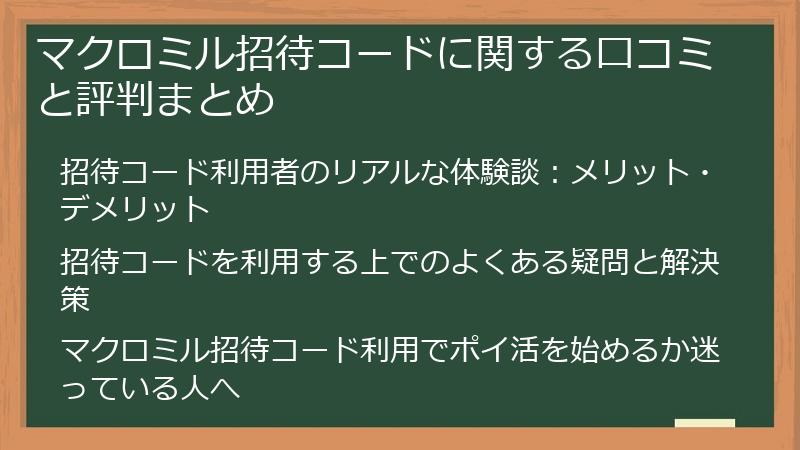 マクロミル招待コードに関する口コミと評判まとめ

招待コード利用者のリアルな体験談：メリット・デメリット

招待コードを利用する上でのよくある疑問と解決策

マクロミル招待コード利用でポイ活を始めるか迷っている人へ